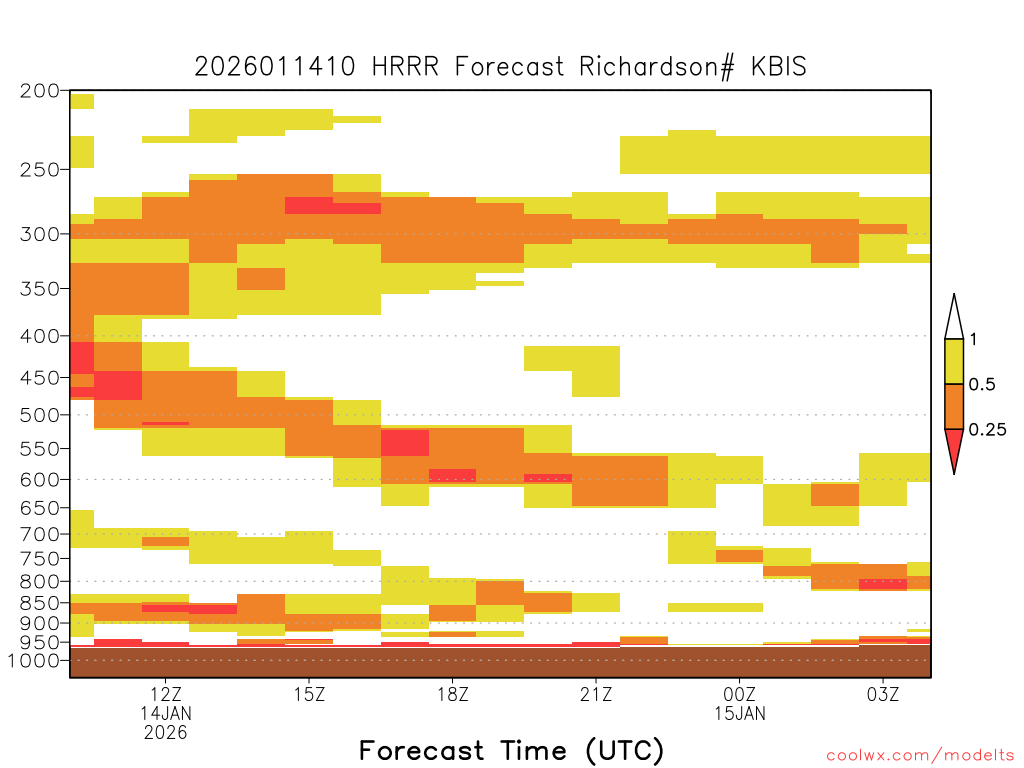 2026011410 HRRR Forecast Richardson# KBIS

200
250
300
350
400
450
500
550
600
650
700
750
800
850
900
950
1000

1
0.5
0.25

12Z
14JAN
2026
15Z
18Z
21Z
00Z
15JAN
03Z

Forecast Time (UTC)

coolwx.com/modelts